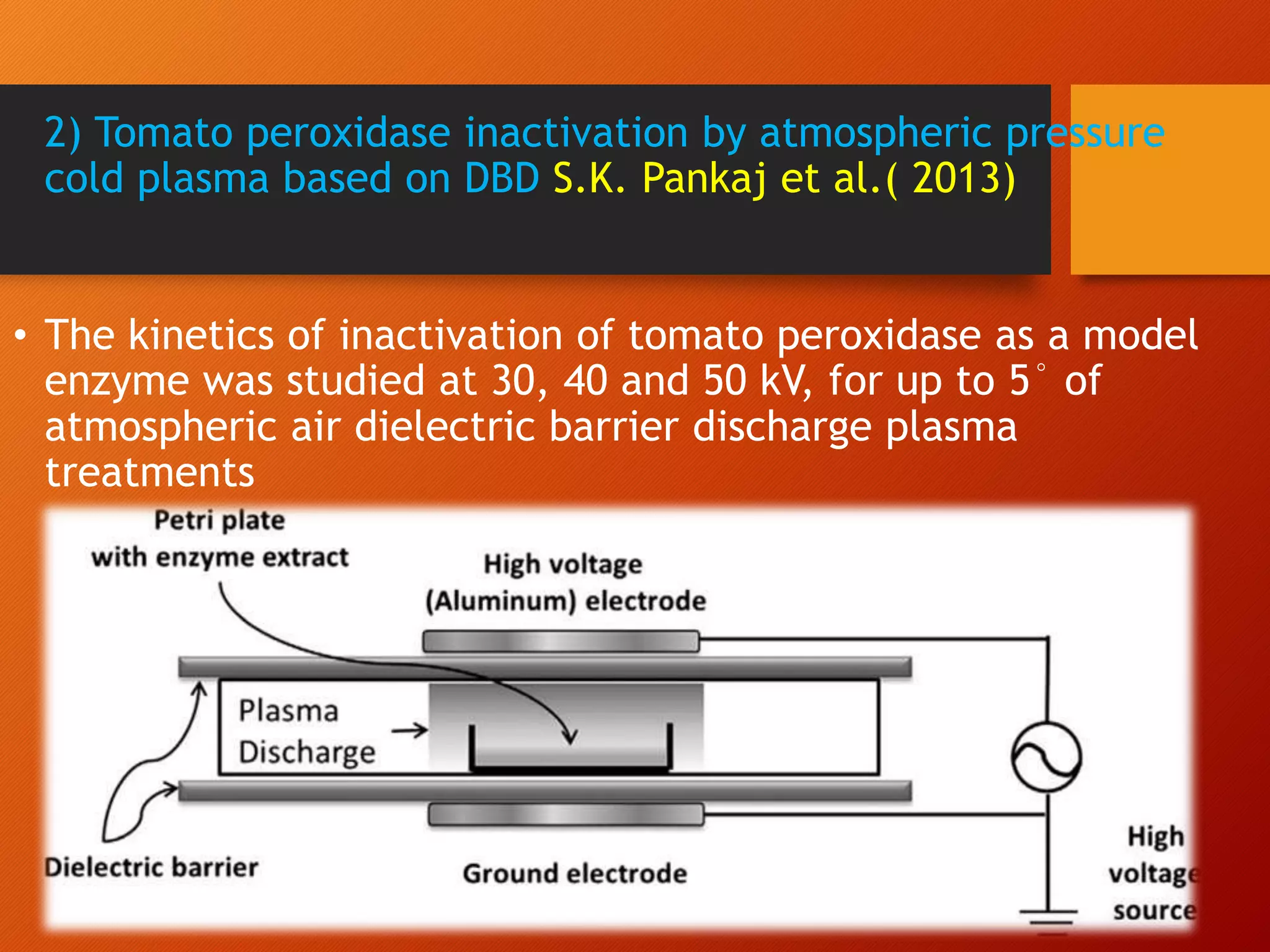 2) Tomato peroxidase inactivation by atmospheric pressure cold plasma based on DBD S.K. Pankaj et al.( 2013)

• The kinetics of inactivation of tomato peroxidase as a model enzyme was studied at 30, 40 and 50 kV, for up to 5° of atmospheric air dielectric barrier discharge plasma treatments

Petri plate with enzyme extract

High voltage (Aluminum) electrode

Plasma Discharge

Dielectric barrier

Ground electrode

High voltage source